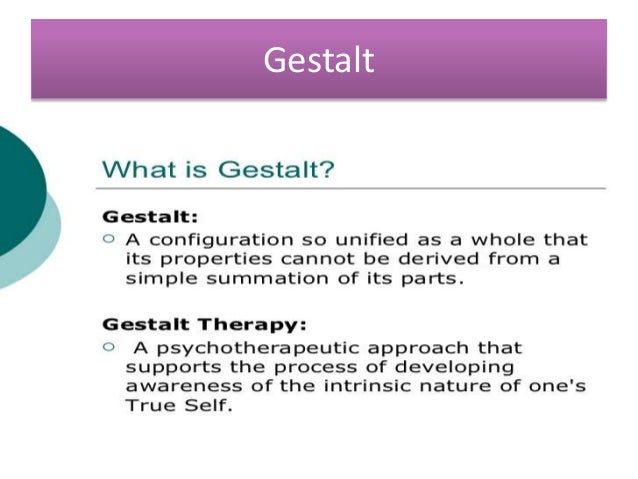 Gestalt

What is Gestalt?

Gestalt:

○ A configuration so unified as a whole that its properties cannot be derived from a simple summation of its parts.

Gestalt Therapy:

○ A psychotherapeutic approach that supports the process of developing awareness of the intrinsic nature of one's True Self.